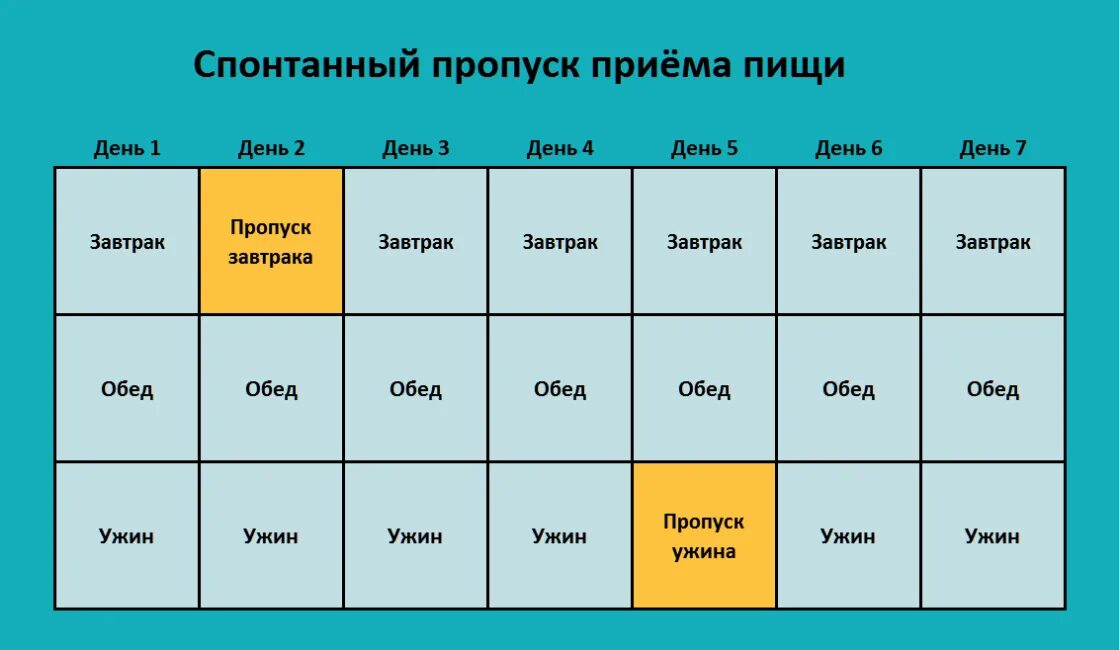 Спонтанный пропуск приёма пищи

| День 1 | День 2 | День 3 | День 4 | День 5 | День 6 | День 7 |
|---|---|---|---|---|---|---|
| Завтрак | Пропуск завтрака | Завтрак | Завтрак | Завтрак | Завтрак | Завтрак |
| Обед | Обед | Обед | Обед | Обед | Обед | Обед |
| Ужин | Ужин | Ужин | Ужин | Пропуск ужина | Ужин | Ужин |